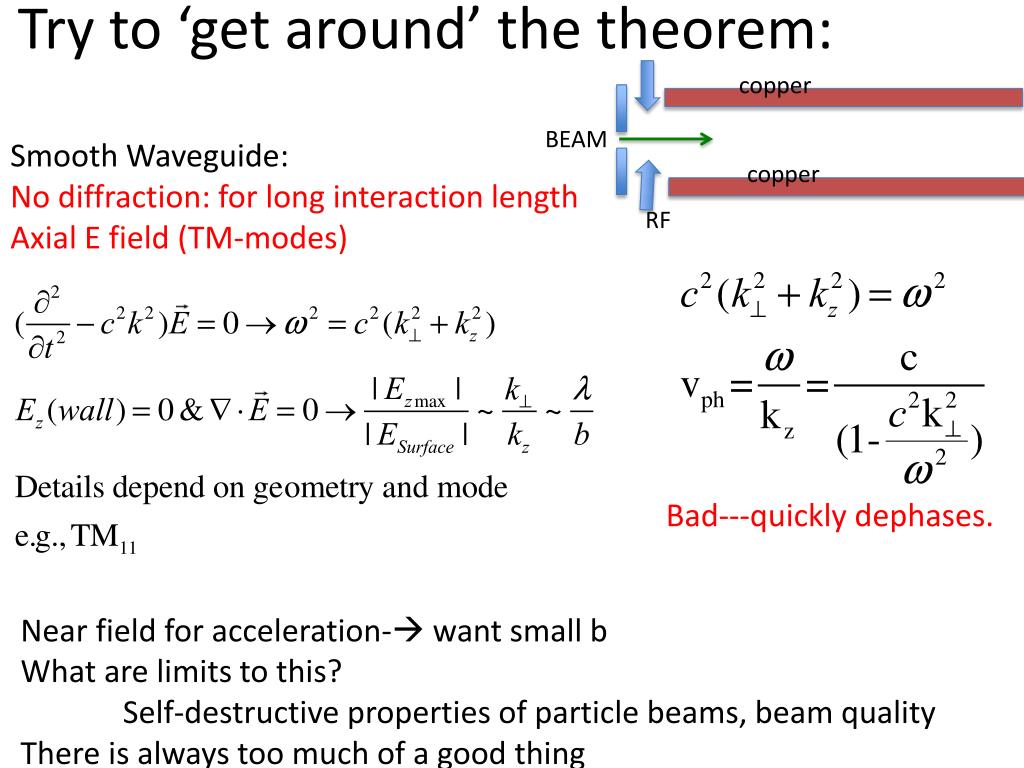 Try to ‘get around’ the theorem:

copper

BEAM

copper

RF

Smooth Waveguide:
No diffraction: for long interaction length
Axial E field (TM-modes)

$(\frac{\partial^2}{\partial t^2} - c^2k^2)\vec{E} = 0 \rightarrow \omega^2 = c^2(k_\perp^2 + k_z^2)$

$E_z(wall) = 0 \,\&\, \nabla \cdot \vec{E} = 0 \rightarrow \frac{|E_{z\max}|}{|E_{Surface}|} \sim \frac{k_\perp}{k_z} \sim \frac{\lambda}{b}$

Details depend on geometry and mode

e.g., $TM_{11}$

$c^2(k_\perp^2 + k_z^2) = \omega^2$

$v_{ph} = \frac{\omega}{k_z} = \frac{c}{(1 - \frac{c^2k_\perp^2}{\omega^2})}$

Bad---quickly dephases.

Near field for acceleration-→ want small b
What are limits to this?
Self-destructive properties of particle beams, beam quality
There is always too much of a good thing